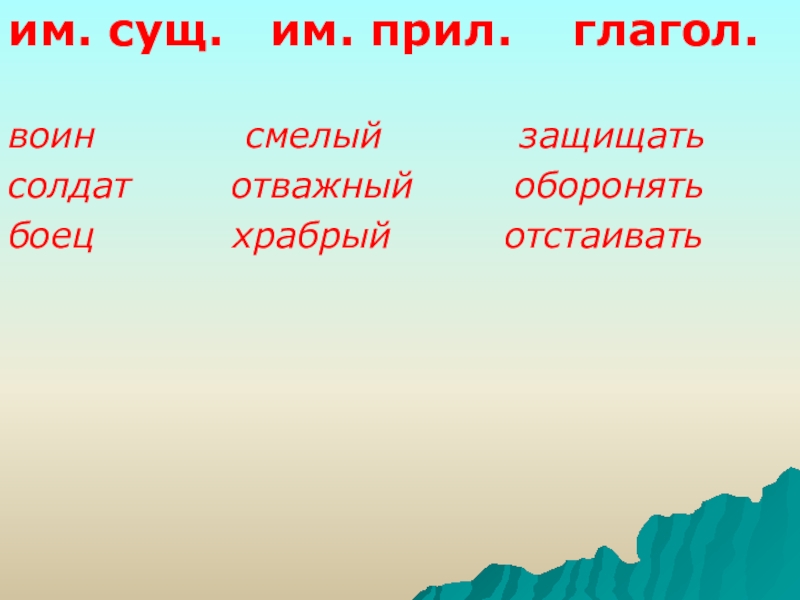 | им. сущ. | им. прил. | глагол. |
|---|---|---|
| воин | смелый | защищать |
| солдат | отважный | оборонять |
| боец | храбрый | отстаивать |